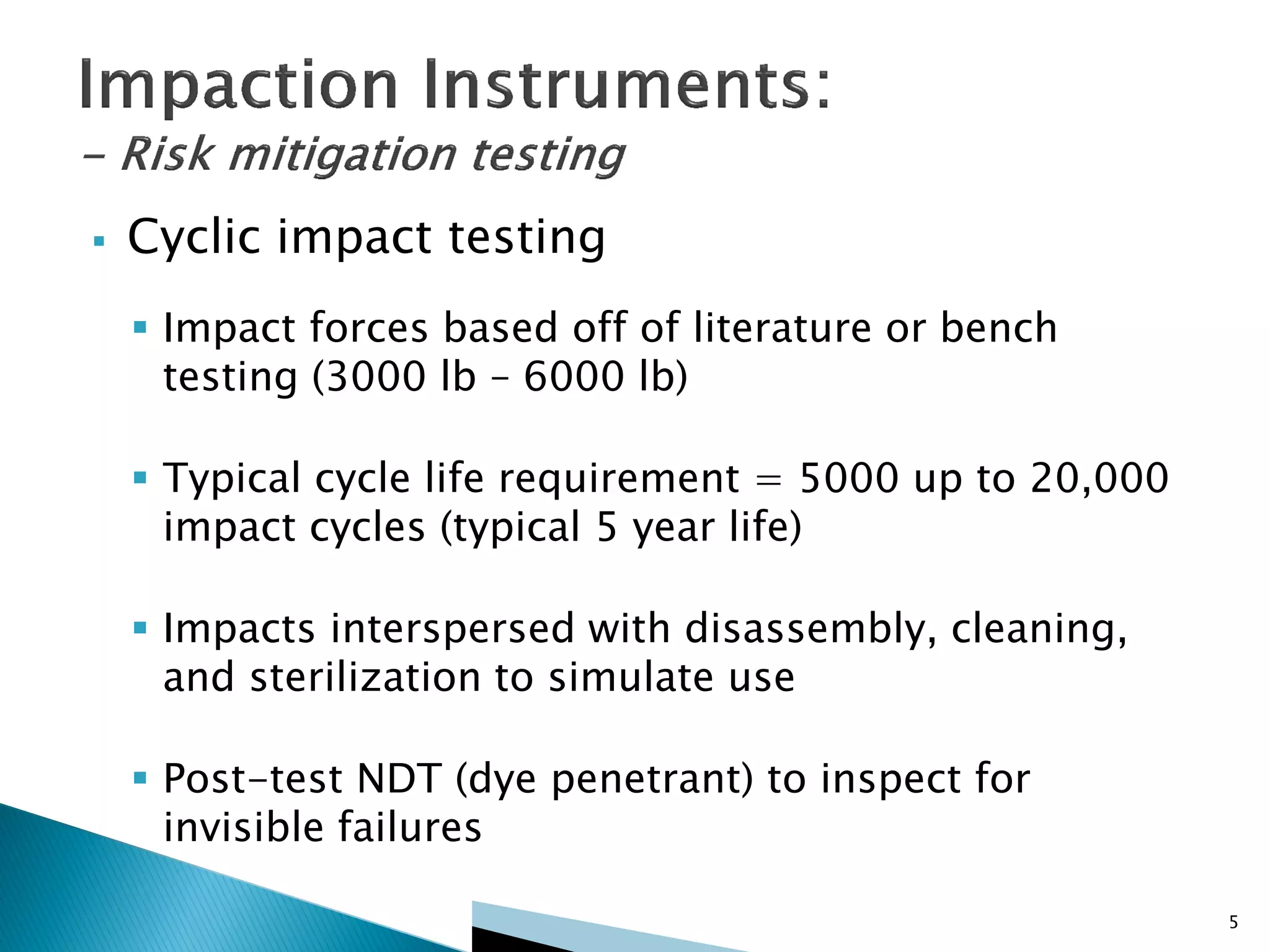 Impaction Instruments:
– Risk mitigation testing

▪ Cyclic impact testing

▪ Impact forces based off of literature or bench testing (3000 lb – 6000 lb)

▪ Typical cycle life requirement = 5000 up to 20,000 impact cycles (typical 5 year life)

▪ Impacts interspersed with disassembly, cleaning, and sterilization to simulate use

▪ Post-test NDT (dye penetrant) to inspect for invisible failures

5